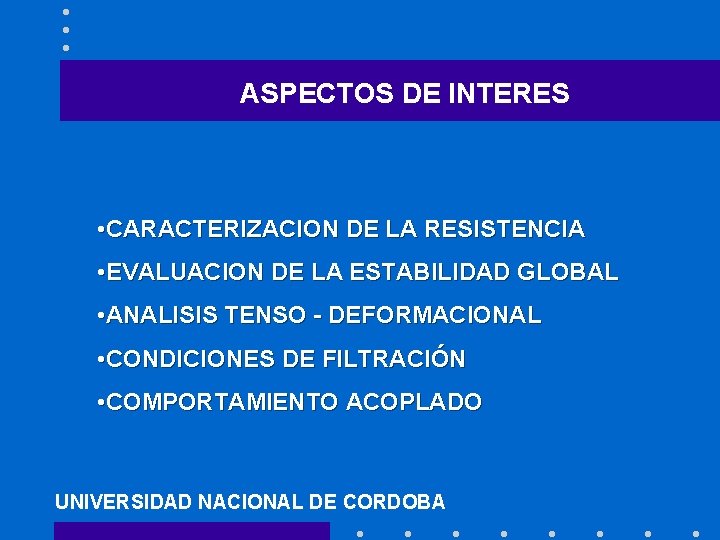 ASPECTOS DE INTERES

•CARACTERIZACION DE LA RESISTENCIA

•EVALUACION DE LA ESTABILIDAD GLOBAL

•ANALISIS TENSO - DEFORMACIONAL

•CONDICIONES DE FILTRACIÓN

•COMPORTAMIENTO ACOPLADO

UNIVERSIDAD NACIONAL DE CORDOBA